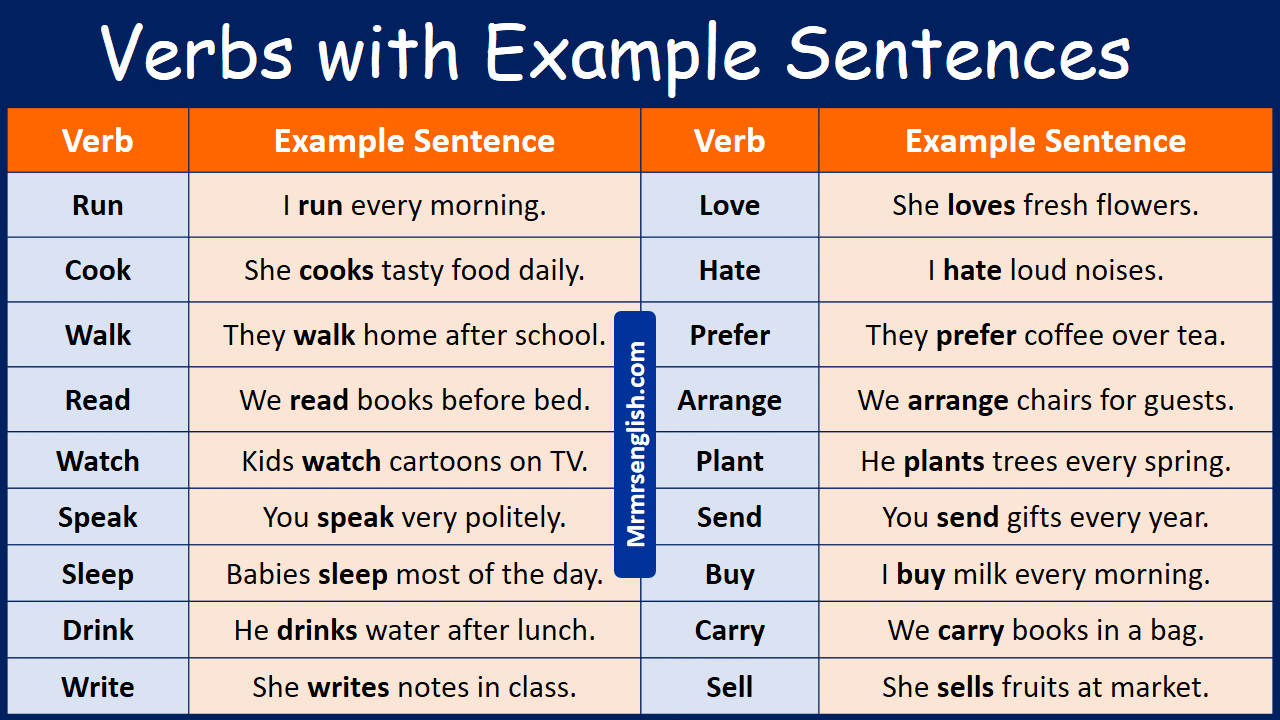 Verbs with Example Sentences

| Verb | Example Sentence | Verb | Example Sentence |
|---|---|---|---|
| Run | I run every morning. | Love | She loves fresh flowers. |
| Cook | She cooks tasty food daily. | Hate | I hate loud noises. |
| Walk | They walk home after school. | Prefer | They prefer coffee over tea. |
| Read | We read books before bed. | Arrange | We arrange chairs for guests. |
| Watch | Kids watch cartoons on TV. | Plant | He plants trees every spring. |
| Speak | You speak very politely. | Send | You send gifts every year. |
| Sleep | Babies sleep most of the day. | Buy | I buy milk every morning. |
| Drink | He drinks water after lunch. | Carry | We carry books in a bag. |
| Write | She writes notes in class. | Sell | She sells fruits at market. |

Mrmrsenglish.com